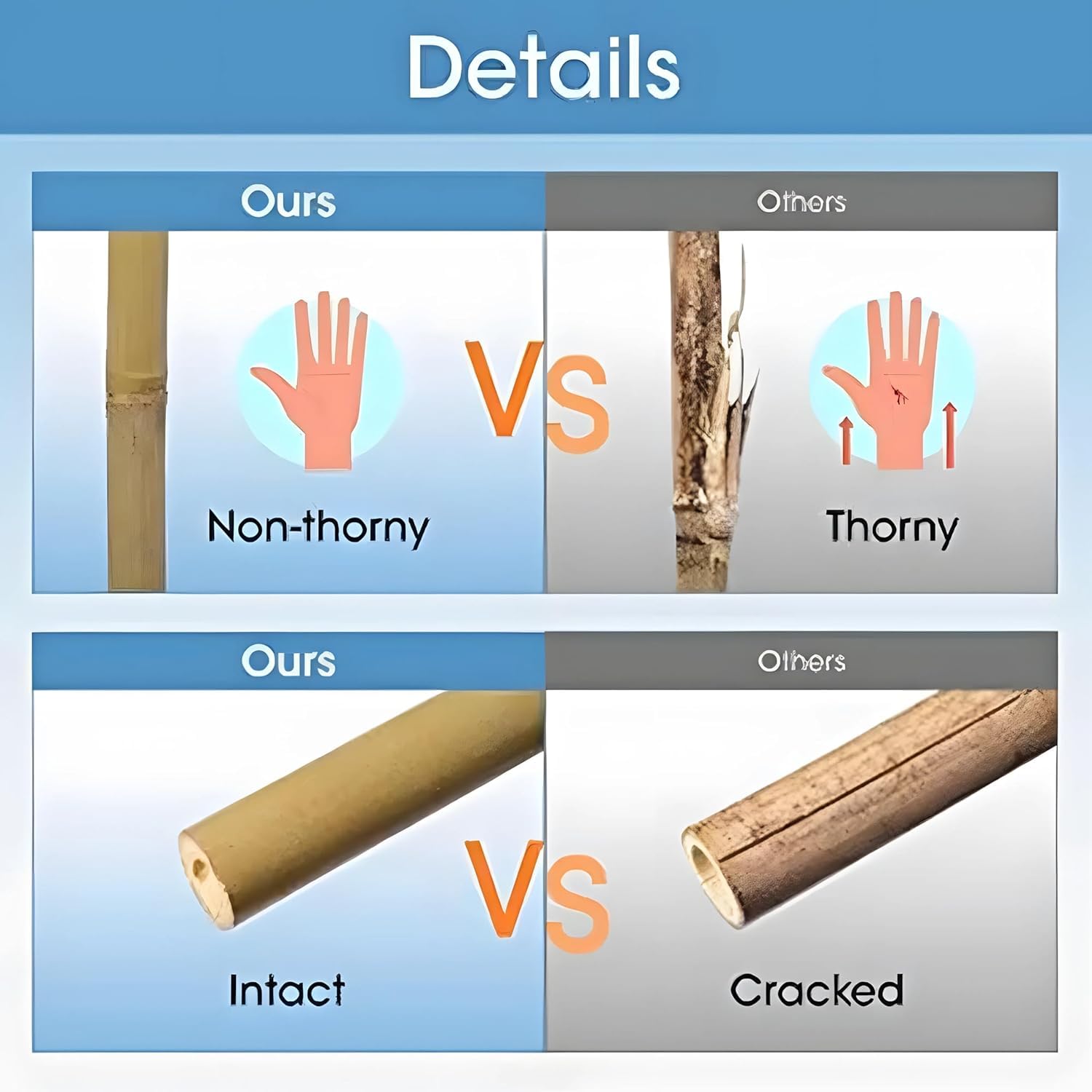 Details

Ours

Others

Non-thorny

VS

Thorny

Ours

Others

Intact

VS

Cracked